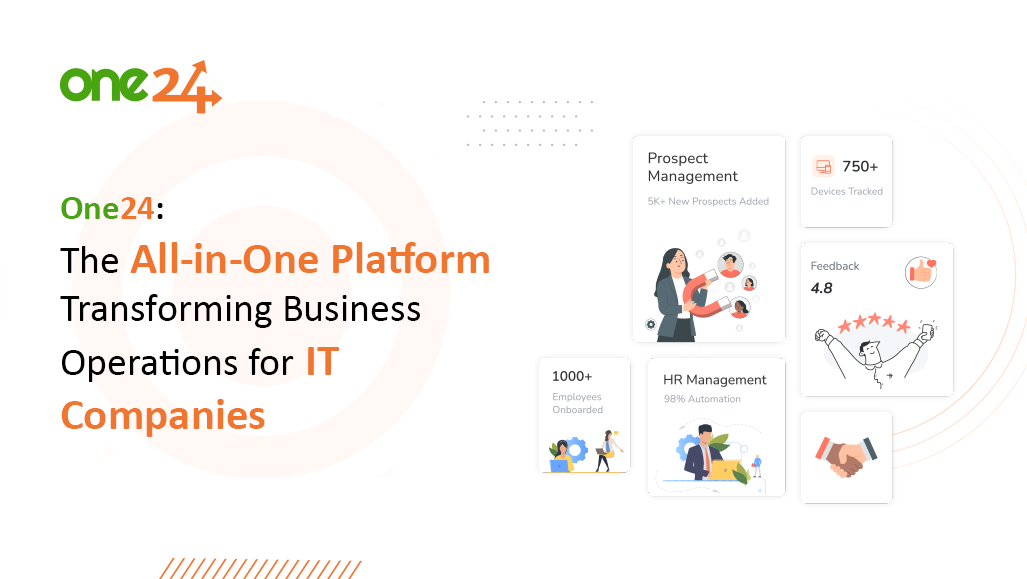 one24

One24:
The All-in-One Platform Transforming Business Operations for IT Companies

Prospect Management
5K+ New Prospects Added

750+
Devices Tracked

Feedback
4.8

1000+
Employees Onboarded

HR Management
98% Automation